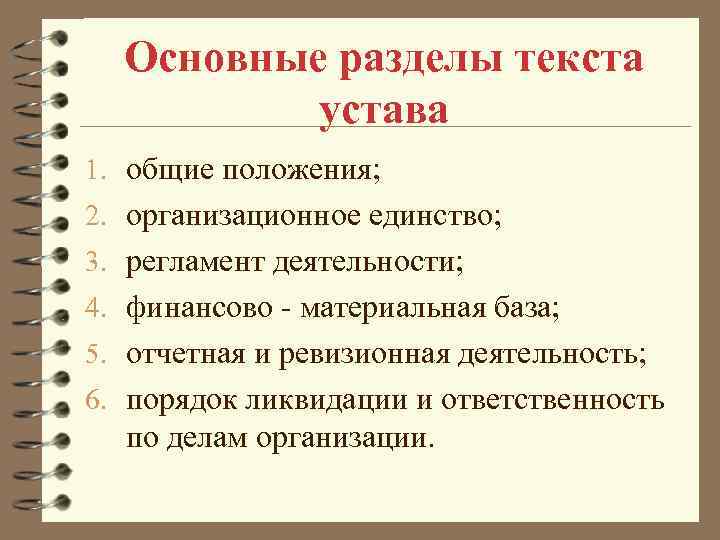 Основные разделы текста устава

1. общие положения;
2. организационное единство;
3. регламент деятельности;
4. финансово - материальная база;
5. отчетная и ревизионная деятельность;
6. порядок ликвидации и ответственность по делам организации.